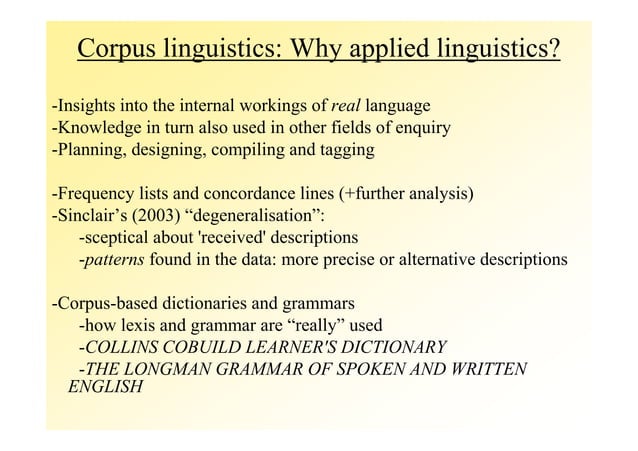 Corpus linguistics: Why applied linguistics?

-Insights into the internal workings of real language
-Knowledge in turn also used in other fields of enquiry
-Planning, designing, compiling and tagging

-Frequency lists and concordance lines (+further analysis)
-Sinclair's (2003) "degeneralisation":
-sceptical about 'received' descriptions
-patterns found in the data: more precise or alternative descriptions

-Corpus-based dictionaries and grammars
-how lexis and grammar are "really" used
-COLLINS COBUILD LEARNER'S DICTIONARY
-THE LONGMAN GRAMMAR OF SPOKEN AND WRITTEN ENGLISH